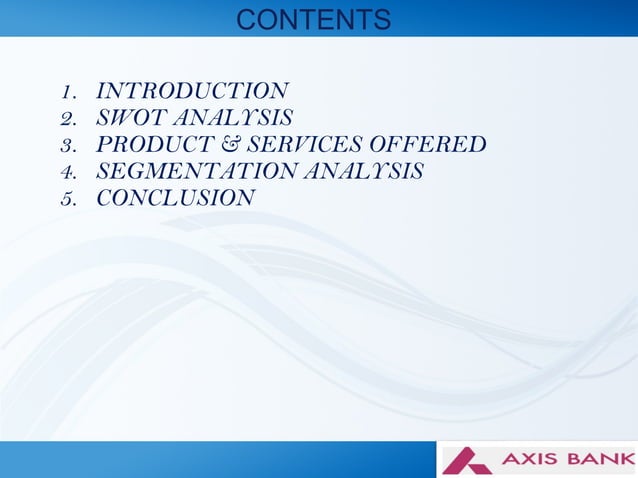 CONTENTS

1. INTRODUCTION
2. SWOT ANALYSIS
3. PRODUCT & SERVICES OFFERED
4. SEGMENTATION ANALYSIS
5. CONCLUSION

AXIS BANK